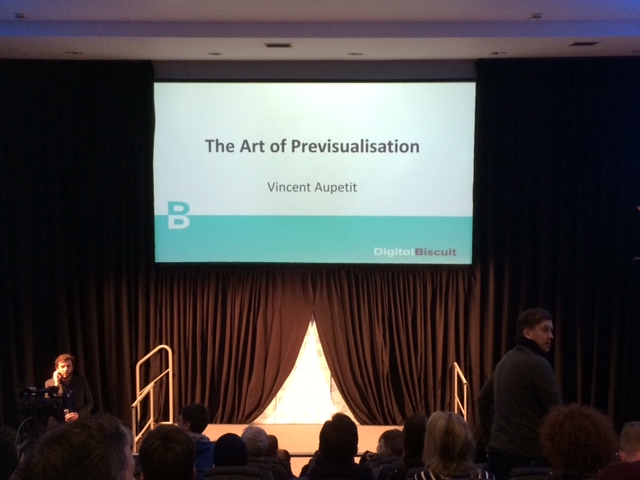 The Art of Previsualisation

Vincent Aupetit

B

DigitalBiscuit